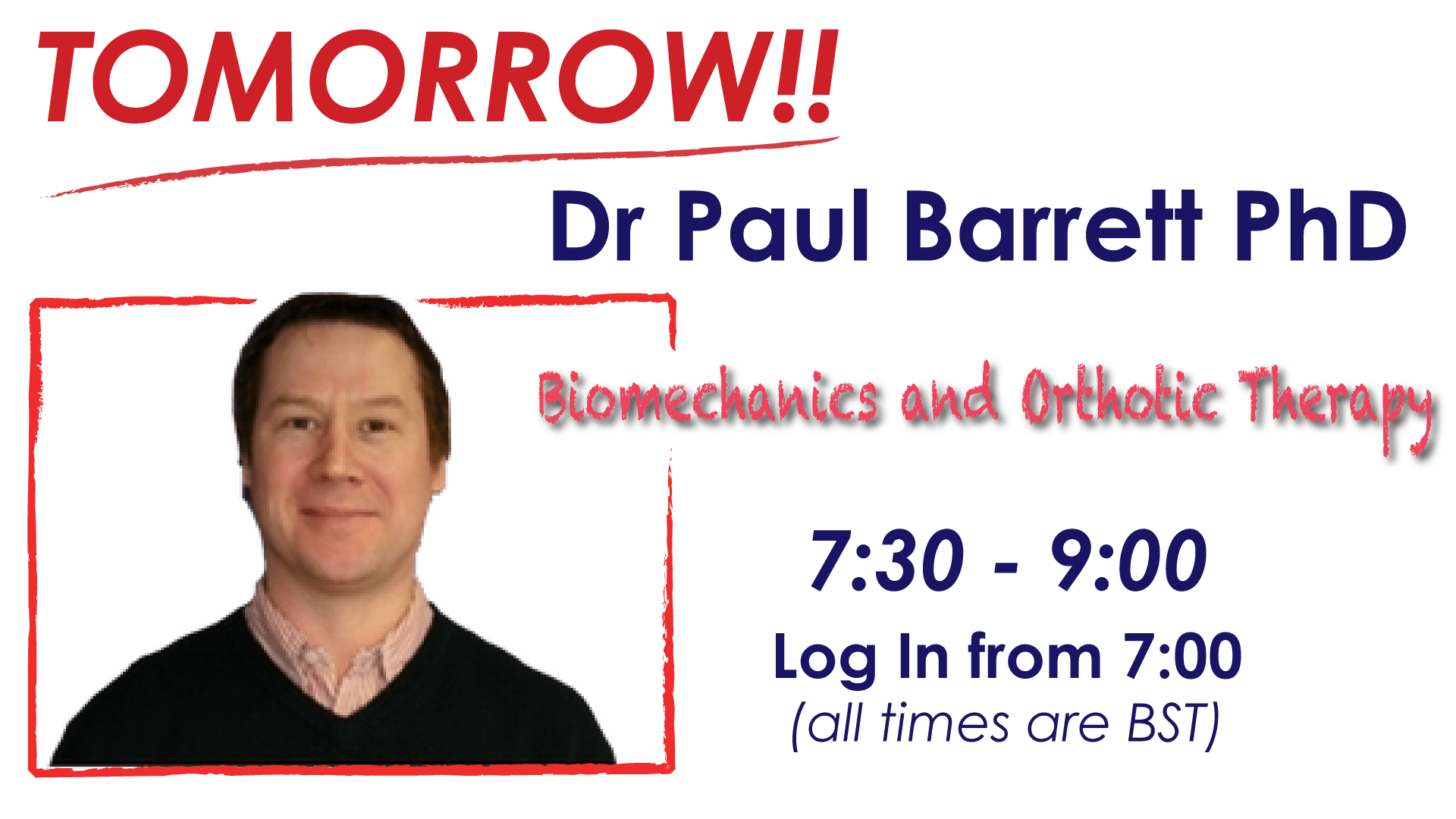 TOMORROW!!

Dr Paul Barrett PhD

Biomechanics and Orthotic Therapy

7:30 - 9:00

Log In from 7:00
(all times are BST)